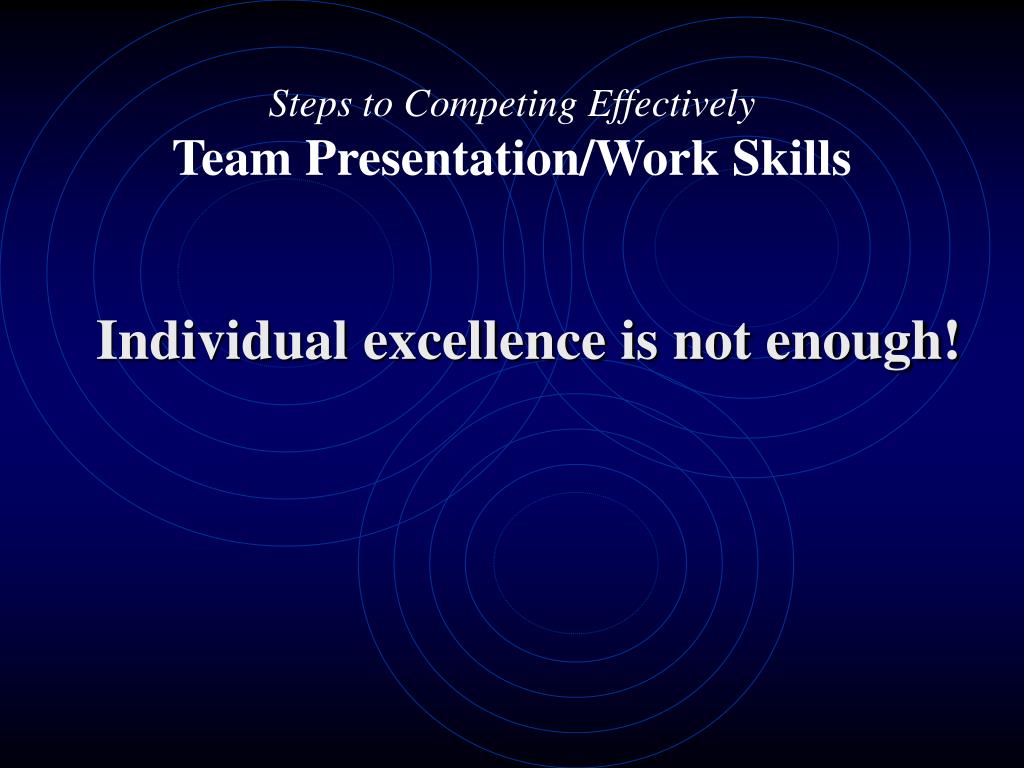 Steps to Competing Effectively
Team Presentation/Work Skills

Individual excellence is not enough!